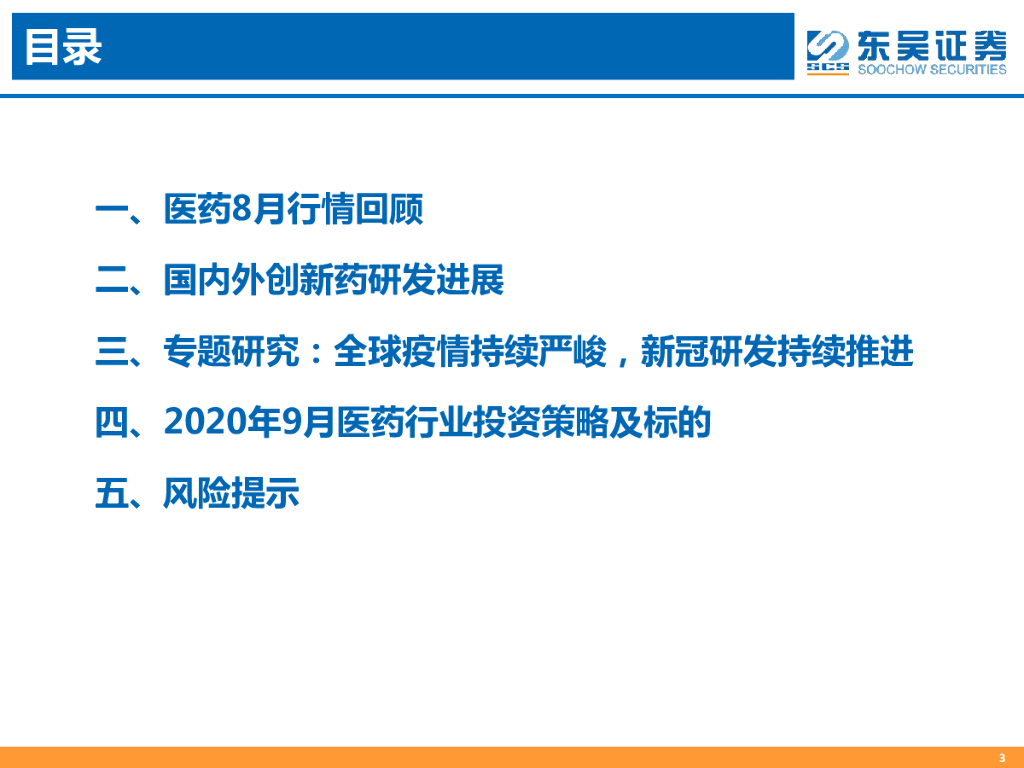 目录

SCS 东吴证券
SOOCHOW SECURITIES

一、医药8月行情回顾

二、国内外创新药研发进展

三、专题研究：全球疫情持续严峻，新冠研发持续推进

四、2020年9月医药行业投资策略及标的

五、风险提示

3